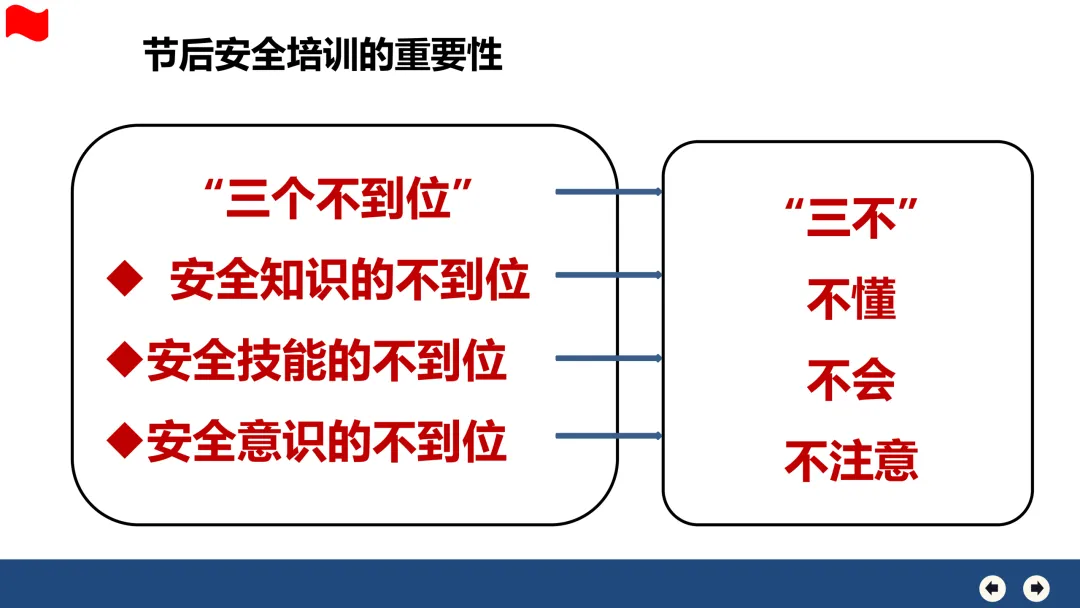 节后安全培训的重要性

“三个不到位”
◆ 安全知识的不到位
◆安全技能的不到位
◆安全意识的不到位

“三不”
不懂
不会
不注意